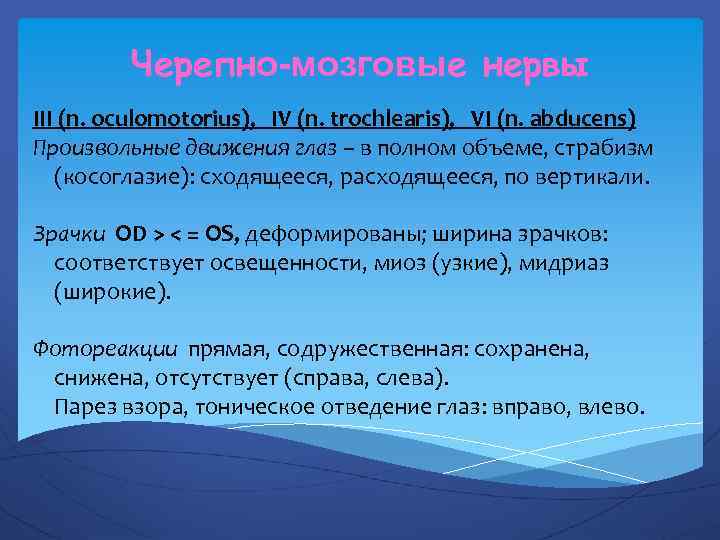 Черепно-мозговые нервы

III (n. oculomotorius), IV (n. trochlearis), VI (n. abducens)
Произвольные движения глаз – в полном объеме, страбизм (косоглазие): сходящееся, расходящееся, по вертикали.

Зрачки OD > < = OS, деформированы; ширина зрачков: соответствует освещенности, миоз (узкие), мидриаз (широкие).

Фотореакции прямая, содружественная: сохранена, снижена, отсутствует (справа, слева).
Парез взора, тоническое отведение глаз: вправо, влево.